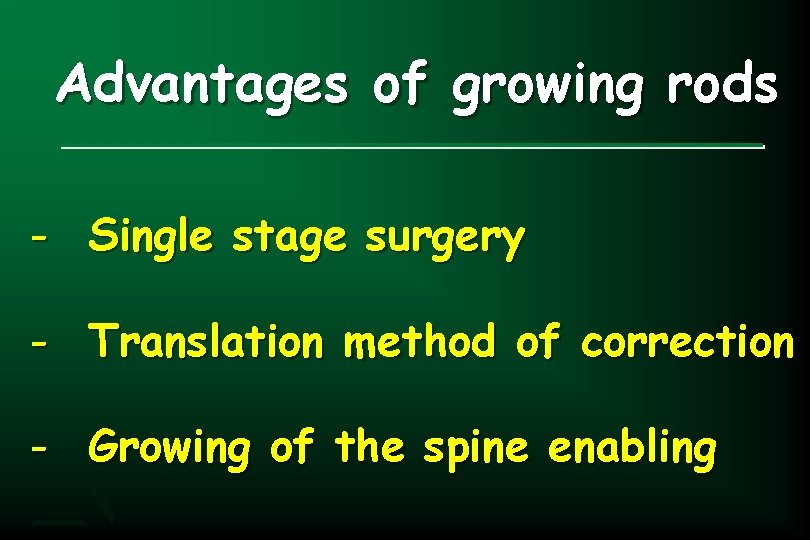 Advantages of growing rods

- Single stage surgery

- Translation method of correction

- Growing of the spine enabling